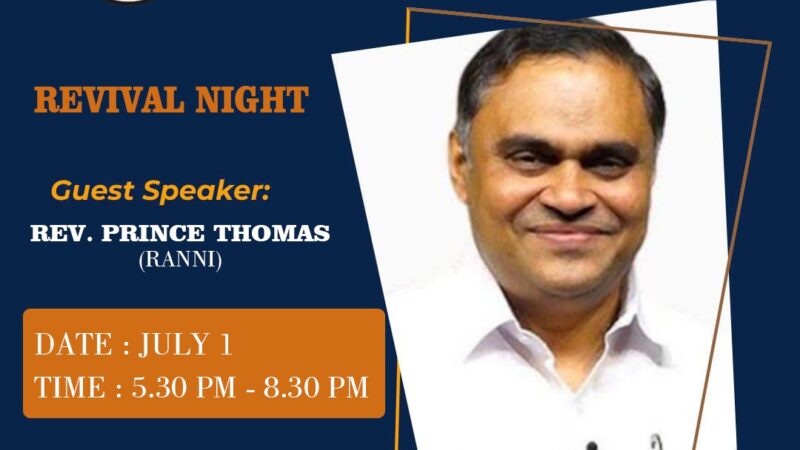 REVIVAL NIGHT

Guest Speaker:

REV. PRINCE THOMAS
(RANNI)

DATE : JULY 1
TIME : 5.30 PM - 8.30 PM